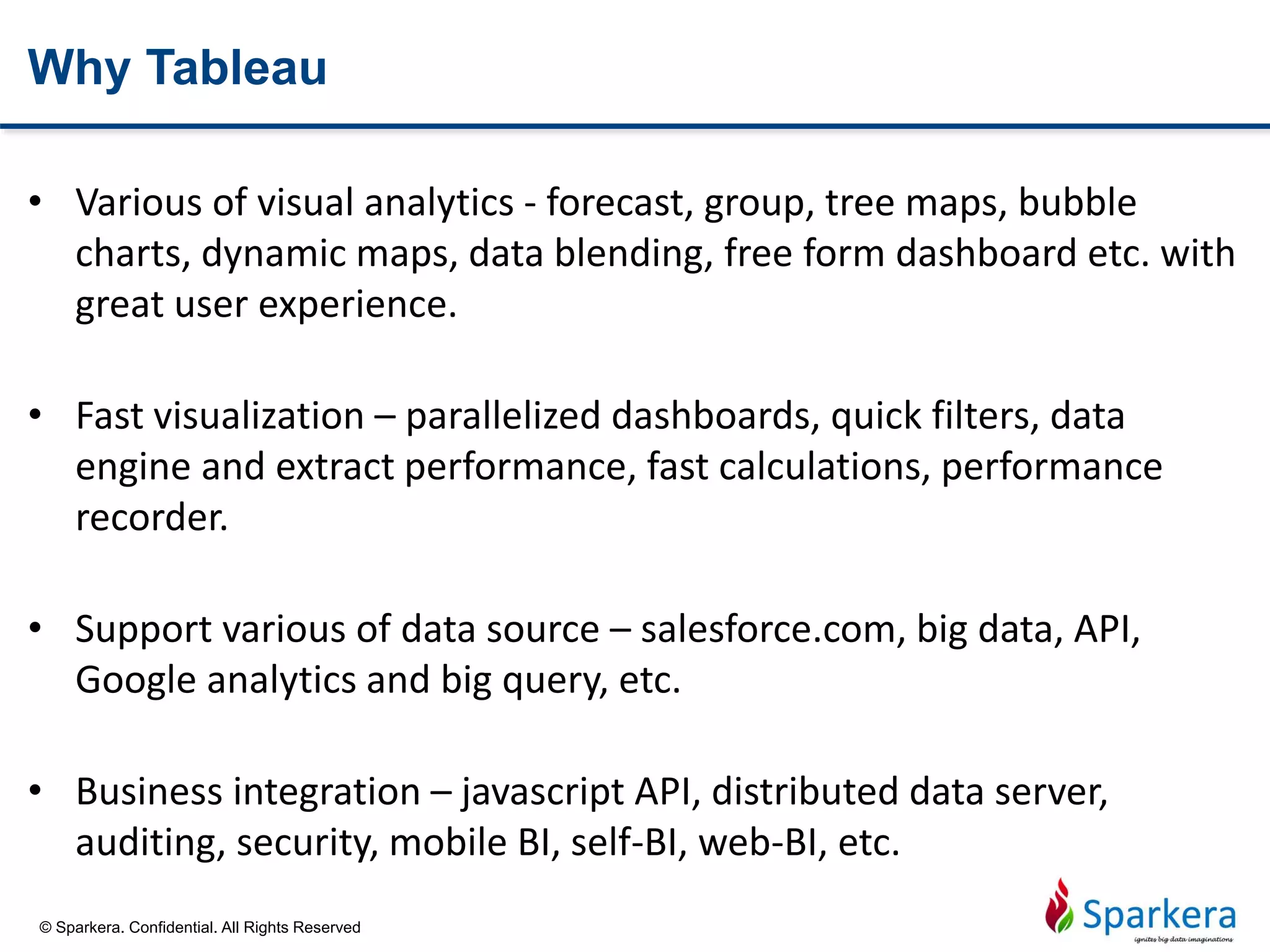 Why Tableau

• Various of visual analytics - forecast, group, tree maps, bubble charts, dynamic maps, data blending, free form dashboard etc. with great user experience.

• Fast visualization – parallelized dashboards, quick filters, data engine and extract performance, fast calculations, performance recorder.

• Support various of data source – salesforce.com, big data, API, Google analytics and big query, etc.

• Business integration – javascript API, distributed data server, auditing, security, mobile BI, self-BI, web-BI, etc.

© Sparkera. Confidential. All Rights Reserved

Sparkera
ignites big data imaginations